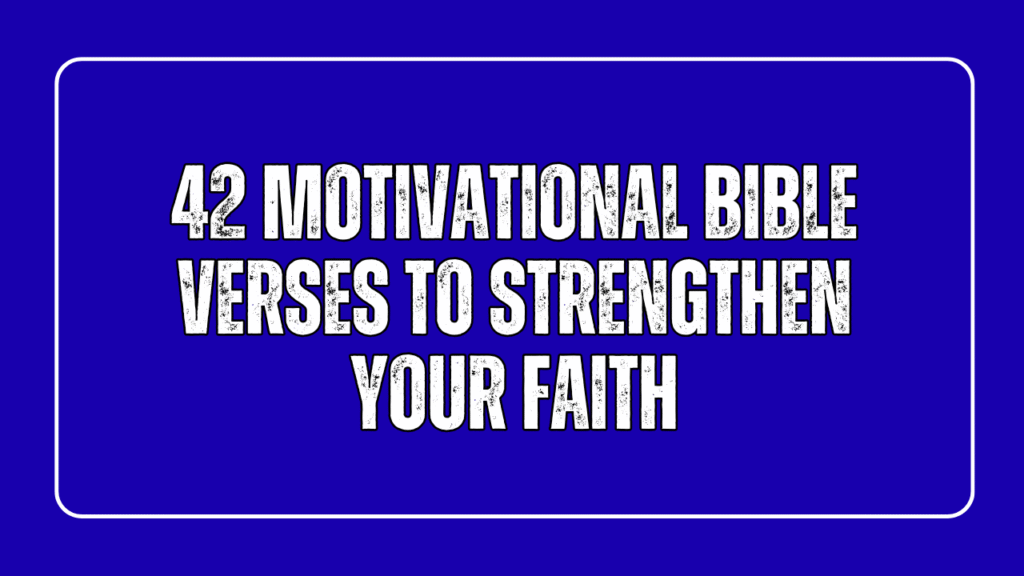 42 MOTIVATIONAL BIBLE VERSES TO STRENGTHEN YOUR FAITH